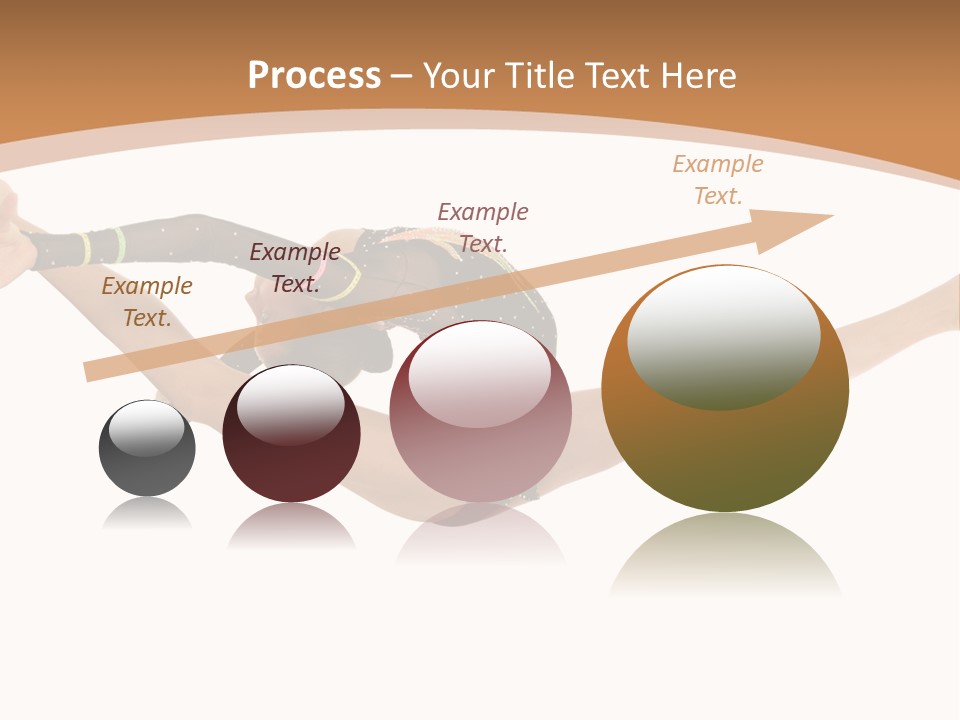 Process – Your Title Text Here

Example Text.

Example Text.

Example Text.

Example Text.